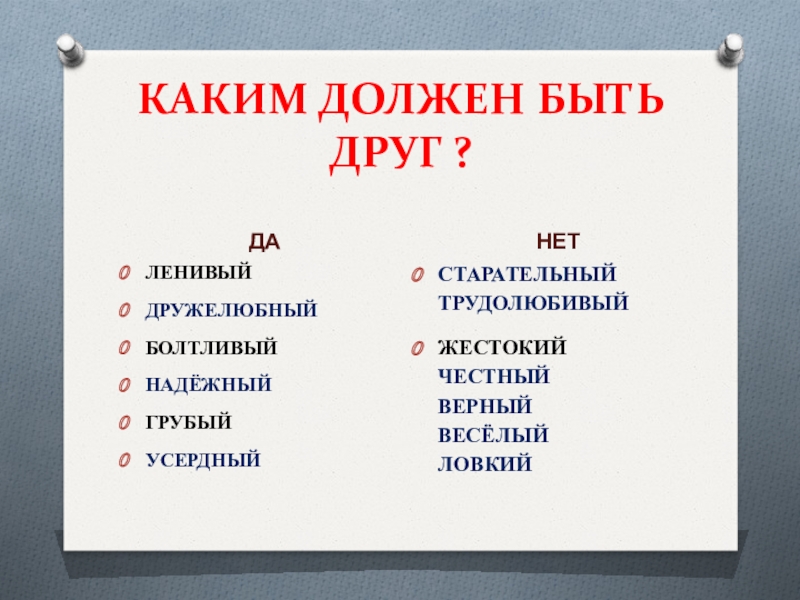 КАКИМ ДОЛЖЕН БЫТЬ ДРУГ ?

ДА

ЛЕНИВЫЙ
ДРУЖЕЛЮБНЫЙ
БОЛТЛИВЫЙ
НАДЁЖНЫЙ
ГРУБЫЙ
УСЕРДНЫЙ

НЕТ

СТАРАТЕЛЬНЫЙ
ТРУДОЛЮБИВЫЙ

ЖЕСТОКИЙ
ЧЕСТНЫЙ
ВЕРНЫЙ
ВЕСЁЛЫЙ
ЛОВКИЙ